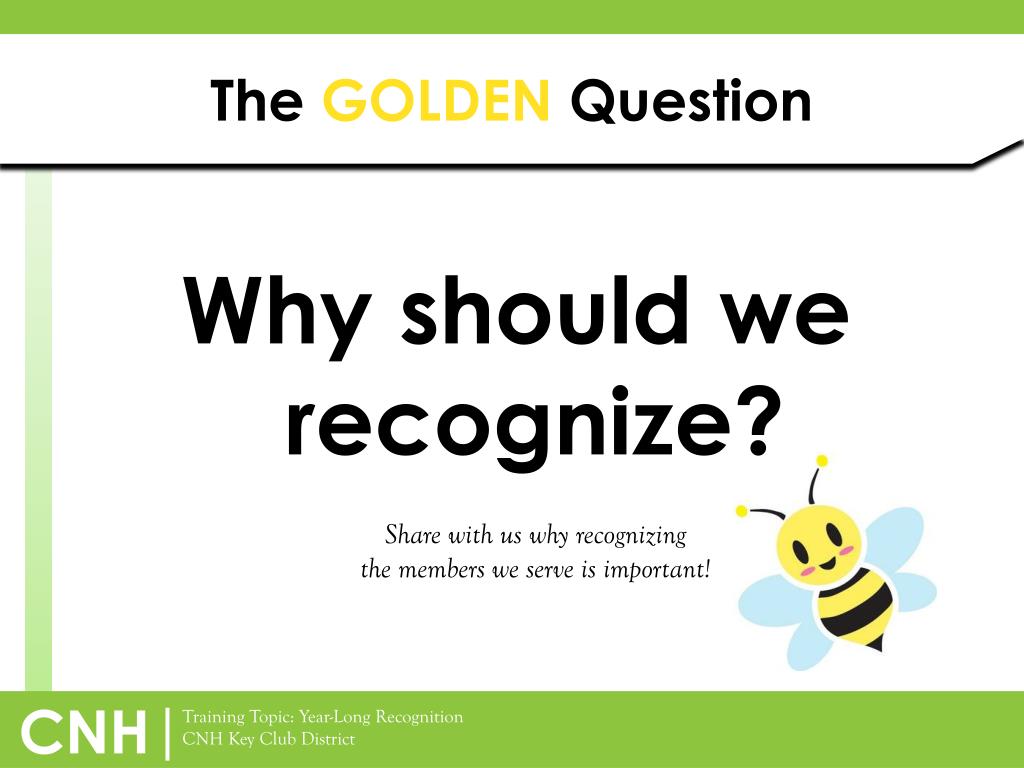 The GOLDEN Question

Why should we recognize?

Share with us why recognizing the members we serve is important!

CNH | Training Topic: Year-Long Recognition
CNH Key Club District